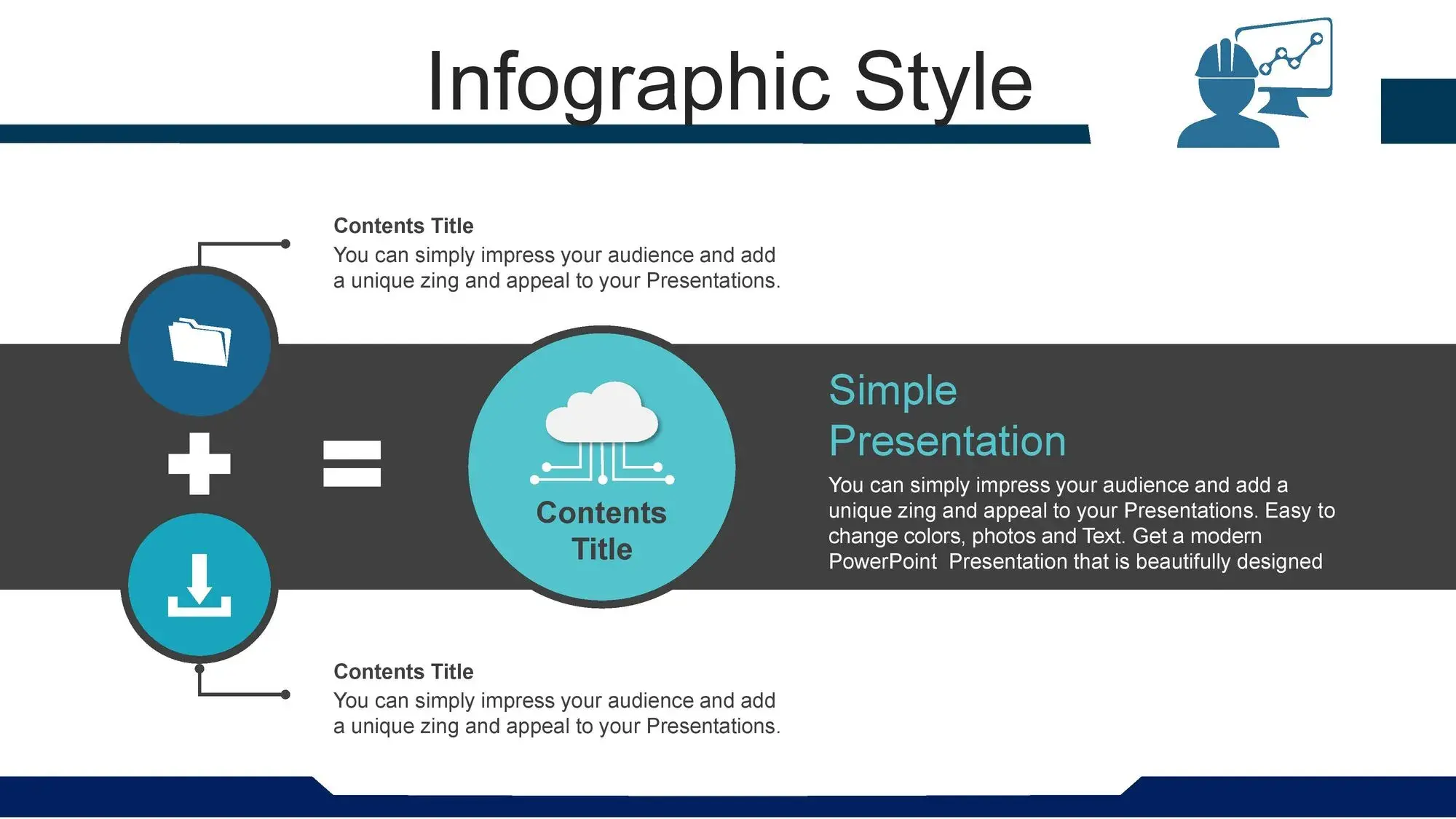 Infographic Style

Contents Title
You can simply impress your audience and add a unique zing and appeal to your Presentations.

Contents Title

Simple Presentation
You can simply impress your audience and add a unique zing and appeal to your Presentations. Easy to change colors, photos and Text. Get a modern PowerPoint  Presentation that is beautifully designed

Contents Title
You can simply impress your audience and add a unique zing and appeal to your Presentations.